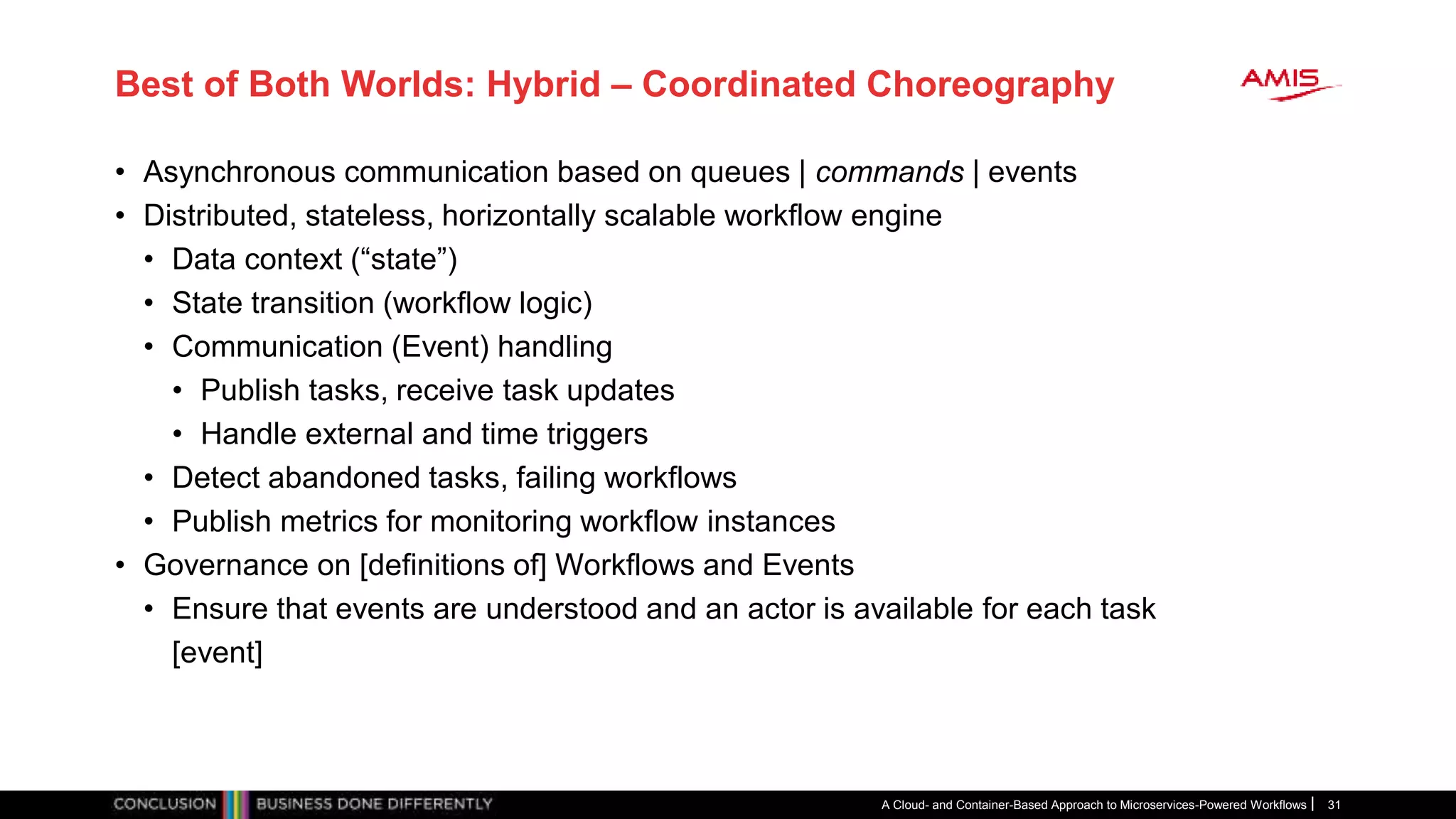 Best of Both Worlds: Hybrid – Coordinated Choreography

AMIS

• Asynchronous communication based on queues | commands | events
• Distributed, stateless, horizontally scalable workflow engine
  • Data context (“state”)
  • State transition (workflow logic)
  • Communication (Event) handling
    • Publish tasks, receive task updates
    • Handle external and time triggers
  • Detect abandoned tasks, failing workflows
  • Publish metrics for monitoring workflow instances
• Governance on [definitions of] Workflows and Events
  • Ensure that events are understood and an actor is available for each task [event]

CONCLUSION BUSINESS DONE DIFFERENTLY

A Cloud- and Container-Based Approach to Microservices-Powered Workflows | 31